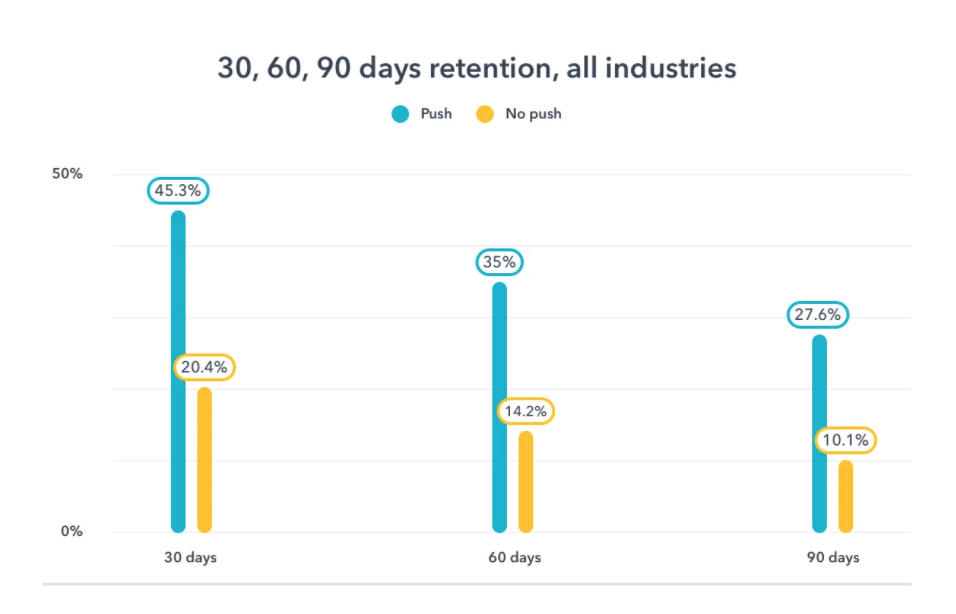 30, 60, 90 days retention, all industries

Push  No push

50%

0%

45.3%

20.4%

35%

14.2%

27.6%

10.1%

30 days

60 days

90 days